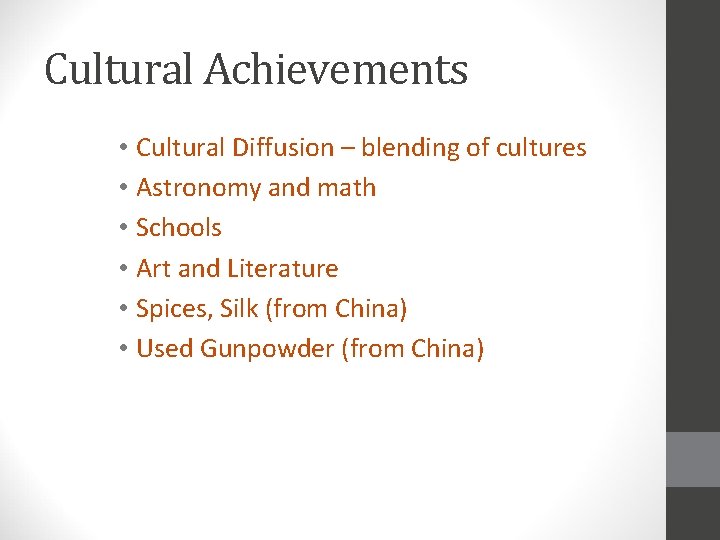 Cultural Achievements

• Cultural Diffusion – blending of cultures
• Astronomy and math
• Schools
• Art and Literature
• Spices, Silk (from China)
• Used Gunpowder (from China)